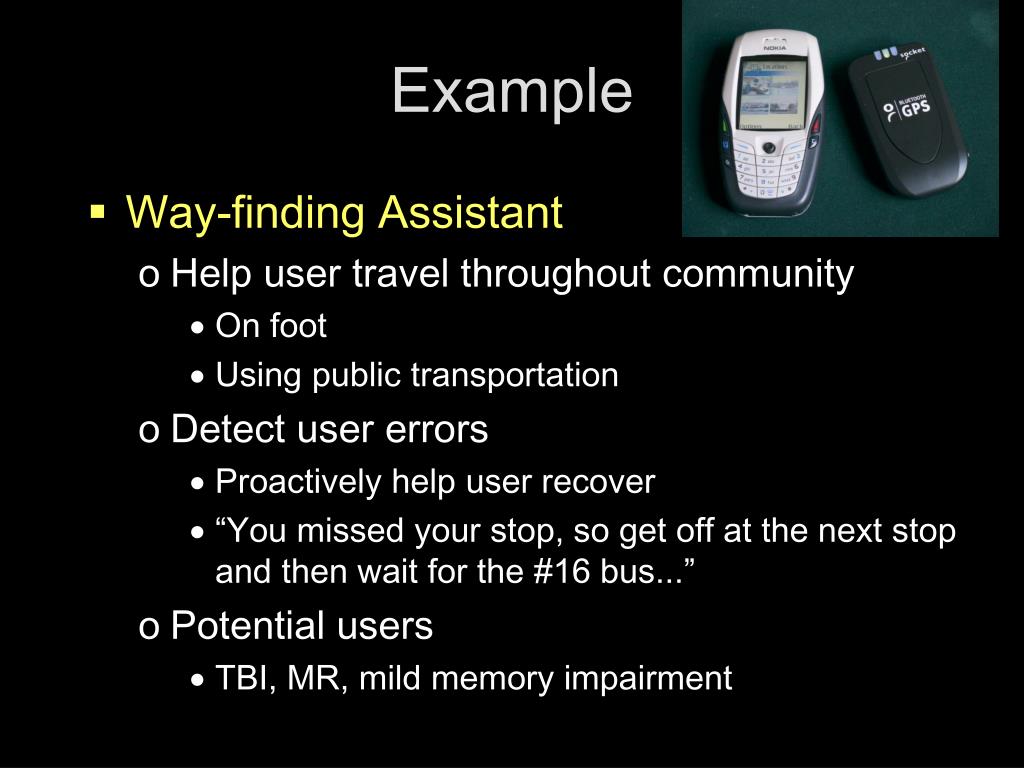 Example

NOKIA

socket

BLUETOOTH GPS

▪ Way-finding Assistant

o Help user travel throughout community

• On foot

• Using public transportation

o Detect user errors

• Proactively help user recover

• “You missed your stop, so get off at the next stop and then wait for the #16 bus...”

o Potential users

• TBI, MR, mild memory impairment